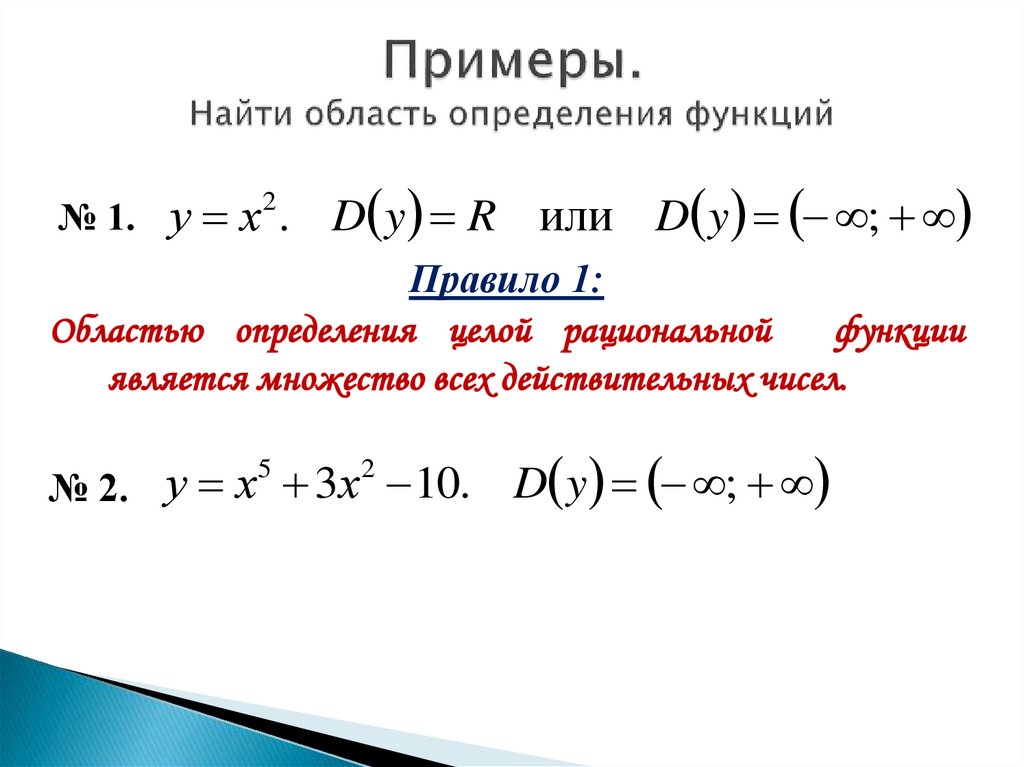 Примеры.
Найти область определения функций

№ 1. $y = x^2$. $D(y) = R$ или $D(y) = (-\infty; +\infty)$

Правило 1:

Областью определения целой рациональной функции является множество всех действительных чисел.

№ 2. $y = x^5 + 3x^2 - 10$. $D(y) = (-\infty; +\infty)$